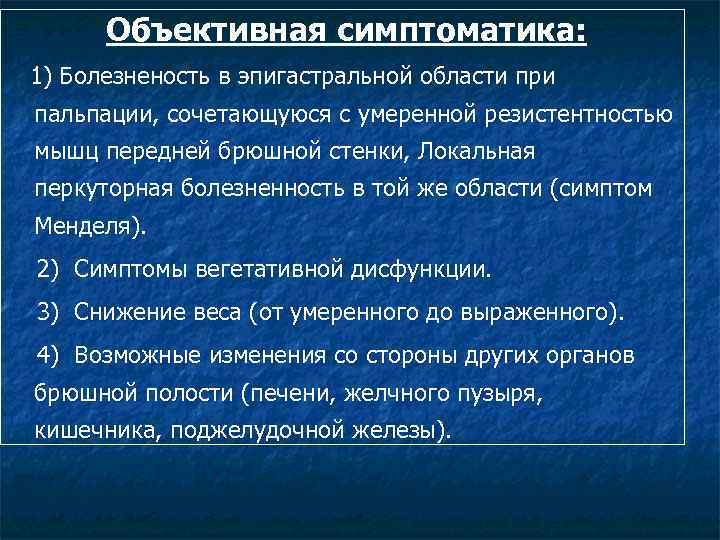 Объективная симптоматика:

1) Болезненость в эпигастральной области при пальпации, сочетающуюся с умеренной резистентностью мышц передней брюшной стенки, Локальная перкуторная болезненность в той же области (симптом Менделя).

2) Симптомы вегетативной дисфункции.

3) Снижение веса (от умеренного до выраженного).

4) Возможные изменения со стороны других органов брюшной полости (печени, желчного пузыря, кишечника, поджелудочной железы).